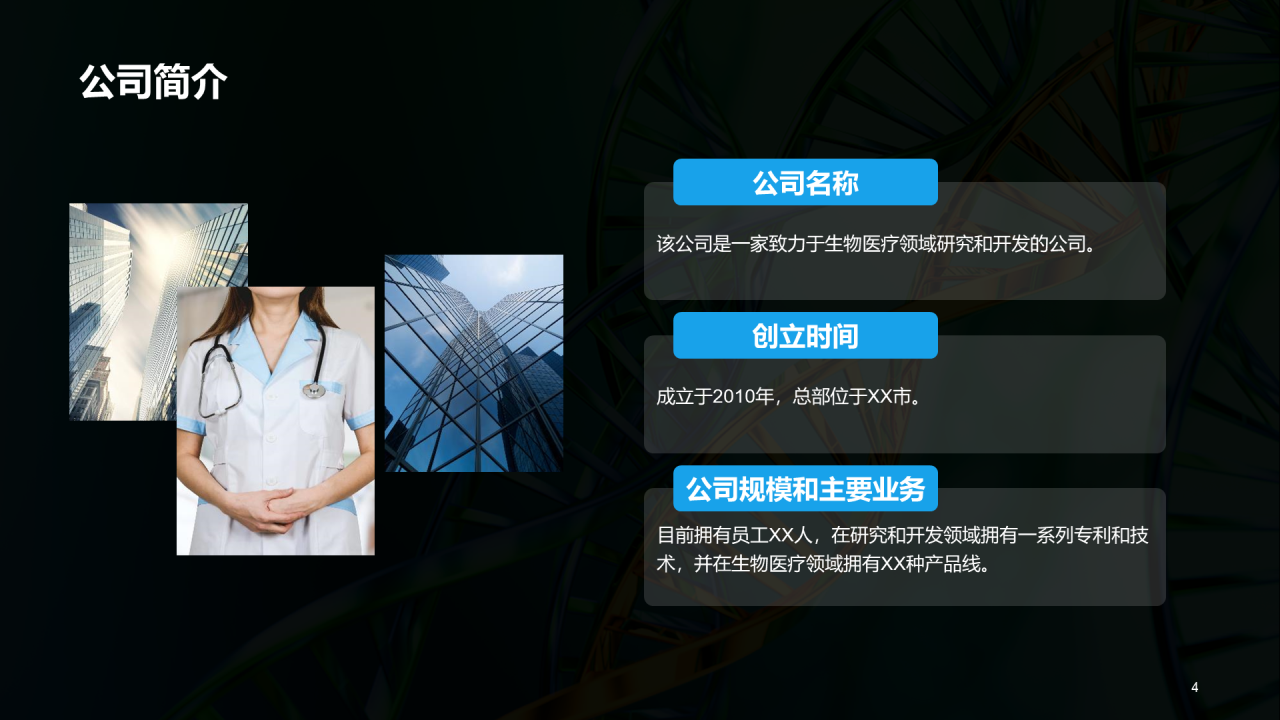 公司简介

公司名称

该公司是一家致力于生物医疗领域研究和开发的公司。

创立时间

成立于2010年，总部位于XX市。

公司规模和主要业务

目前拥有员工XX人，在研究和开发领域拥有一系列专利和技术，并在生物医疗领域拥有XX种产品线。

4